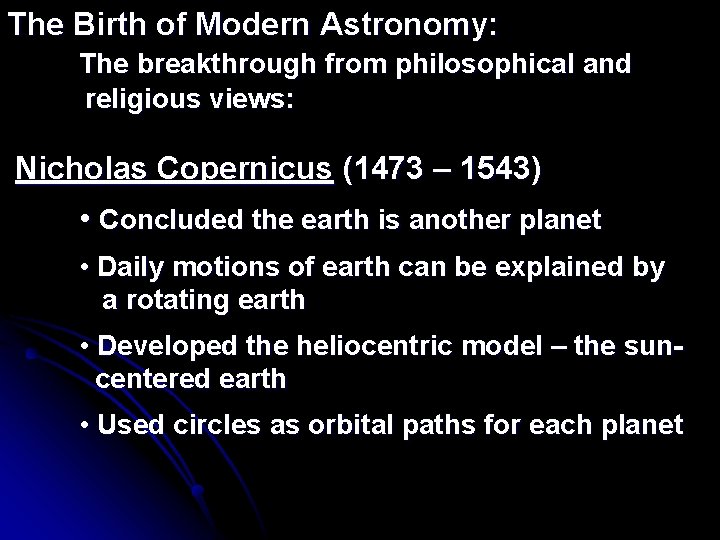 The Birth of Modern Astronomy:

The breakthrough from philosophical and religious views:

Nicholas Copernicus (1473 – 1543)

• Concluded the earth is another planet

• Daily motions of earth can be explained by a rotating earth

• Developed the heliocentric model – the sun-centered earth

• Used circles as orbital paths for each planet